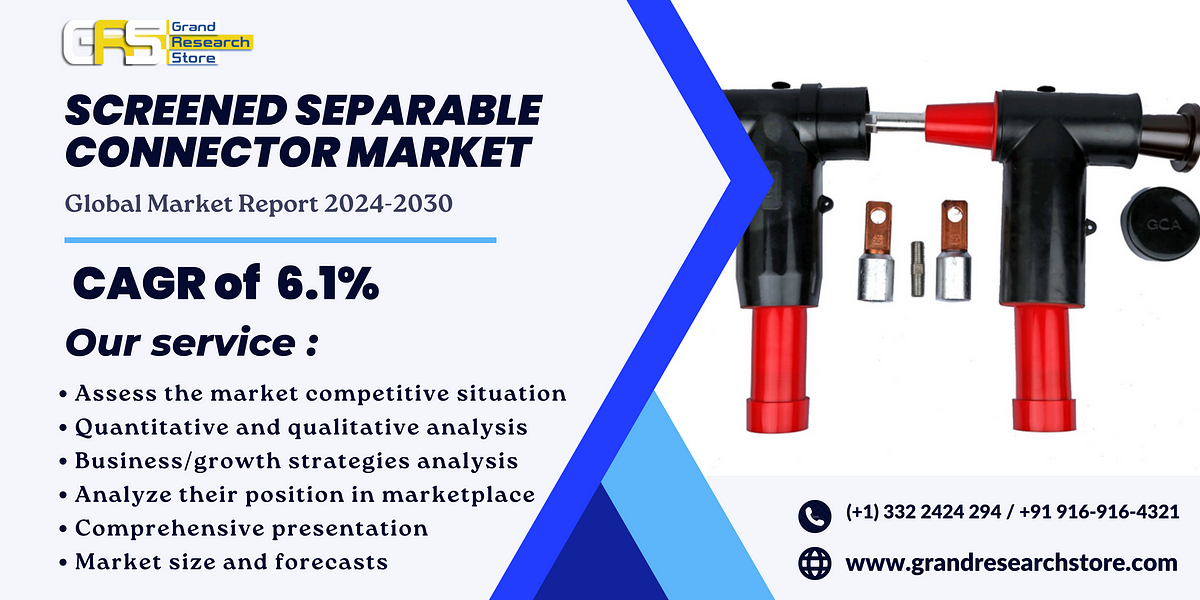 GRS Grand Research Store

SCREENED SEPARABLE CONNECTOR MARKET

Global Market Report 2024-2030

CAGR of 6.1%

Our service :

• Assess the market competitive situation
• Quantitative and qualitative analysis
• Business/growth strategies analysis
• Analyze their position in marketplace
• Comprehensive presentation
• Market size and forecasts

GCA

(+1) 332 2424 294 / +91 916-916-4321

www.grandresearchstore.com